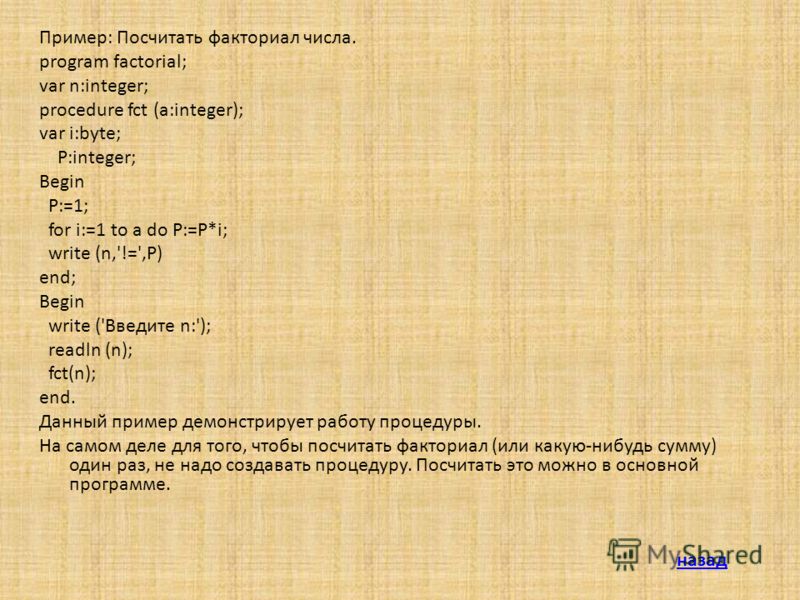 Пример: Посчитать факториал числа.
program factorial;
var n:integer;
procedure fct (a:integer);
var i:byte;
P:integer;
Begin
P:=1;
for i:=1 to a do P:=P*i;
write (n,'!=',P)
end;
Begin
write ('Введите n:');
readln (n);
fct(n);
end.
Данный пример демонстрирует работу процедуры.
На самом деле для того, чтобы посчитать факториал (или какую-нибудь сумму) один раз, не надо создавать процедуру. Посчитать это можно в основной программе.

MyShared
назад